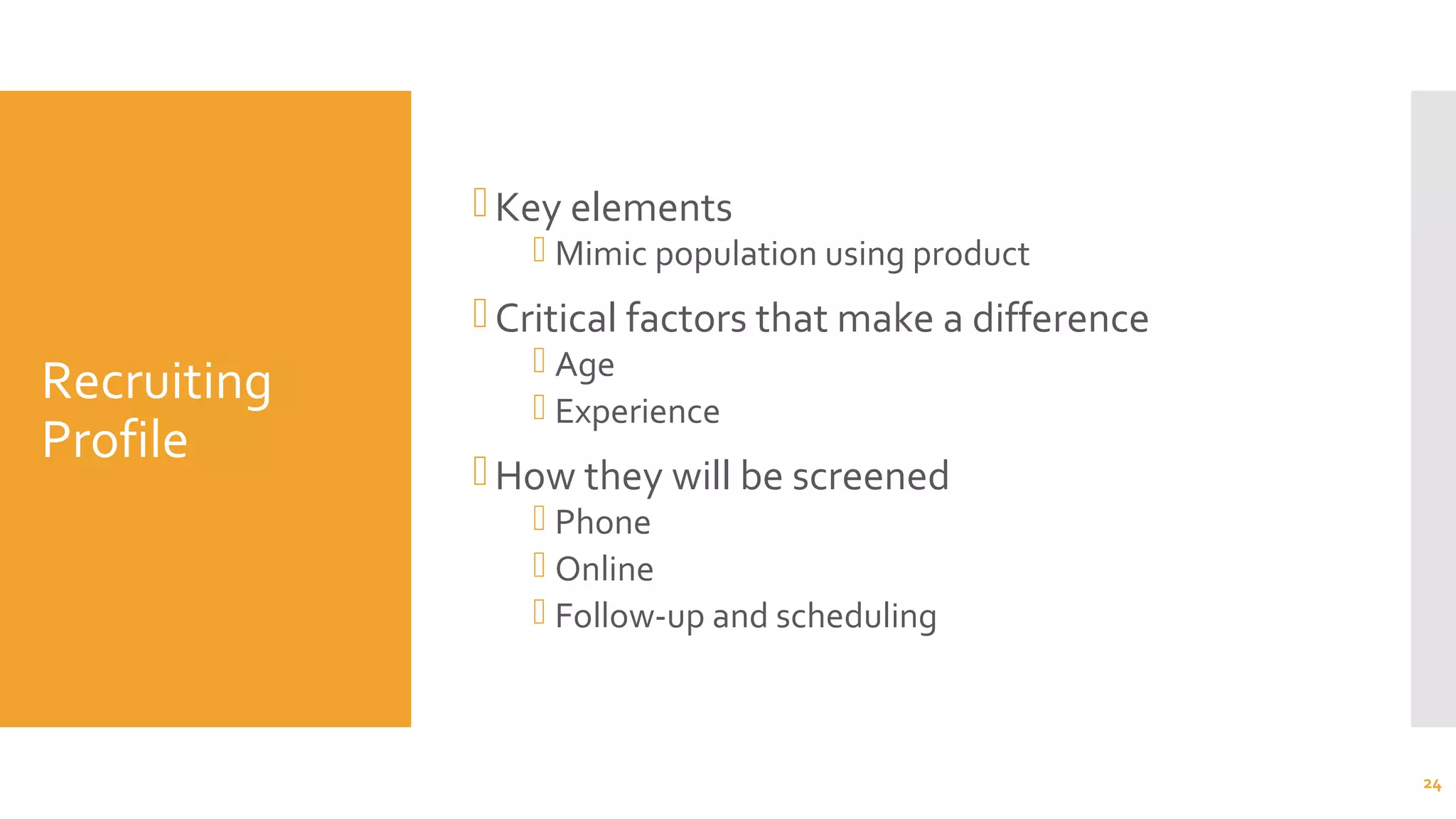 Recruiting Profile

Key elements
Mimic population using product

Critical factors that make a difference
Age
Experience

How they will be screened
Phone
Online
Follow-up and scheduling

24